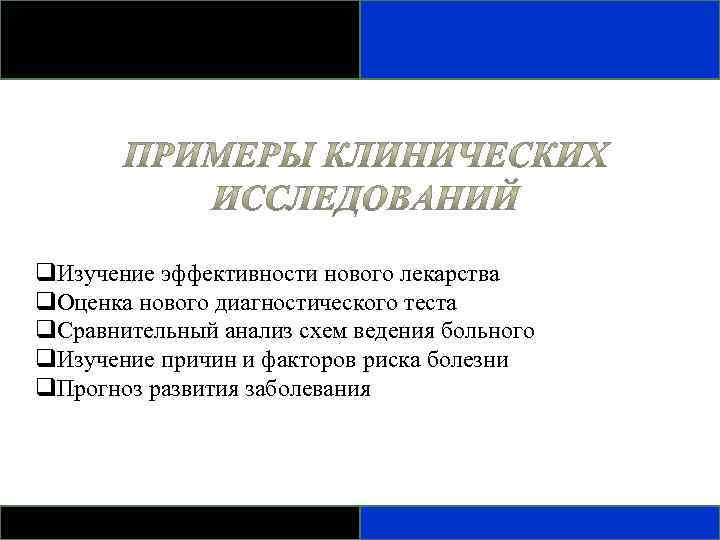 ПРИМЕРЫ КЛИНИЧЕСКИХ ИССЛЕДОВАНИЙ

❑Изучение эффективности нового лекарства
❑Оценка нового диагностического теста
❑Сравнительный анализ схем ведения больного
❑Изучение причин и факторов риска болезни
❑Прогноз развития заболевания